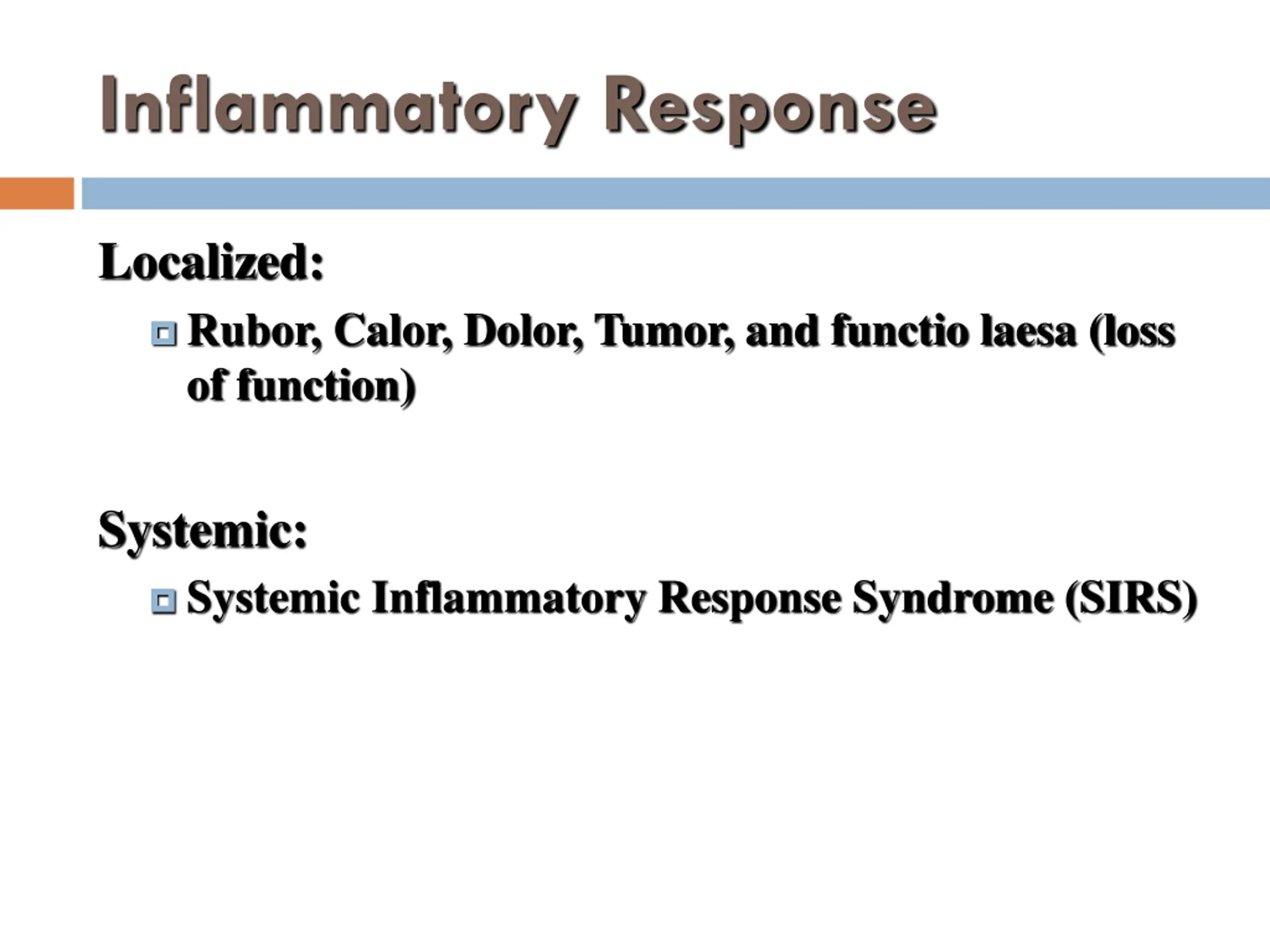 Inflammatory Response

Localized:

Rubor, Calor, Dolor, Tumor, and functio laesa (loss of function)

Systemic:

Systemic Inflammatory Response Syndrome (SIRS)